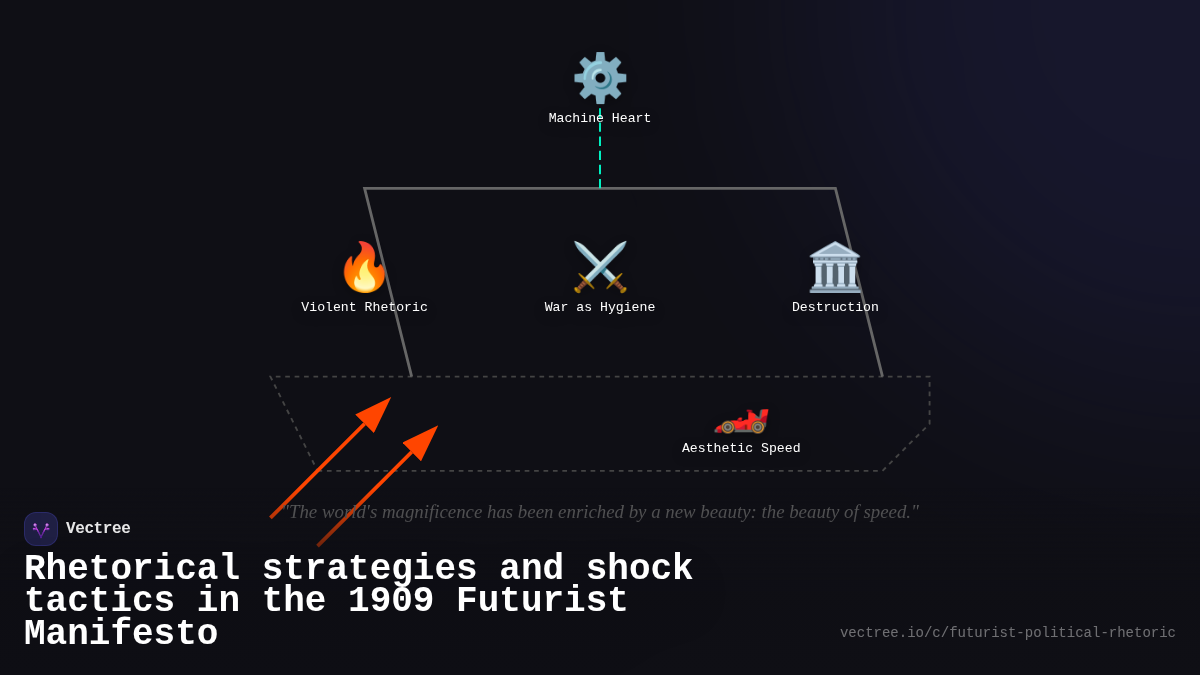 Machine Heart

Violent Rhetoric

War as Hygiene

Destruction

Aesthetic Speed

"The world's magnificence has been enriched by a new beauty: the beauty of speed."

Vectree

Rhetorical strategies and shock tactics in the 1909 Futurist Manifesto

vectree.io/c/futurist-political-rhetoric